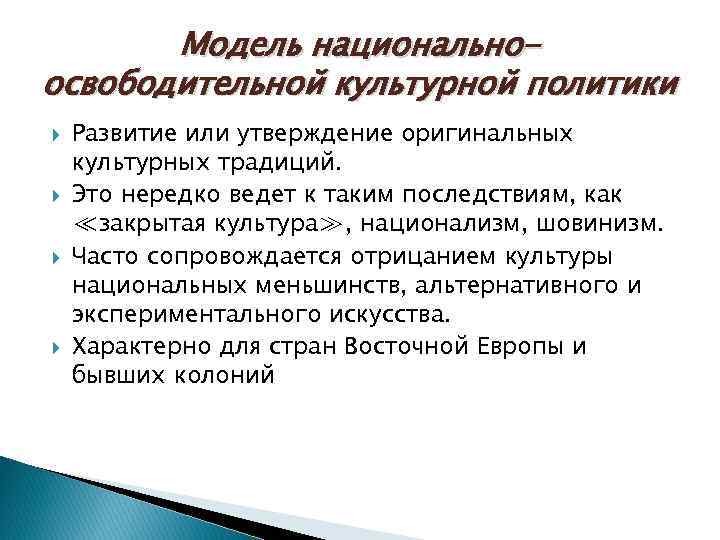 Модель национально-освободительной культурной политики

Развитие или утверждение оригинальных культурных традиций.

Это нередко ведет к таким последствиям, как ≪закрытая культура≫, национализм, шовинизм.

Часто сопровождается отрицанием культуры национальных меньшинств, альтернативного и экспериментального искусства.

Характерно для стран Восточной Европы и бывших колоний